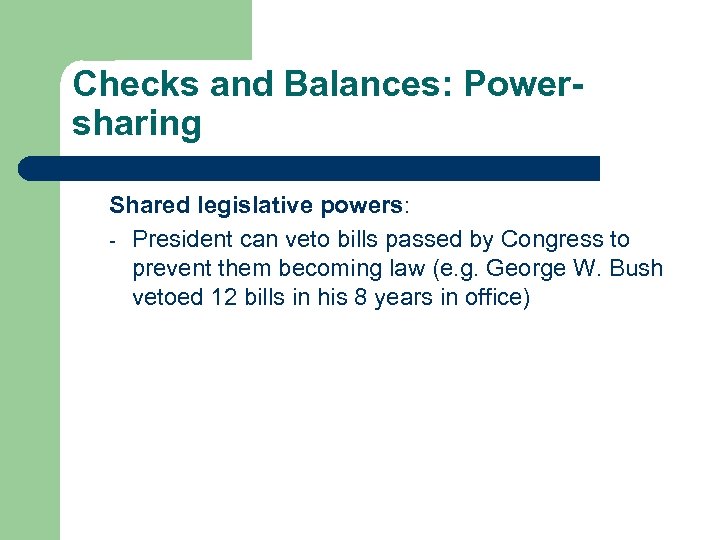 Checks and Balances: Power-sharing

Shared legislative powers:

- President can veto bills passed by Congress to prevent them becoming law (e.g. George W. Bush vetoed 12 bills in his 8 years in office)